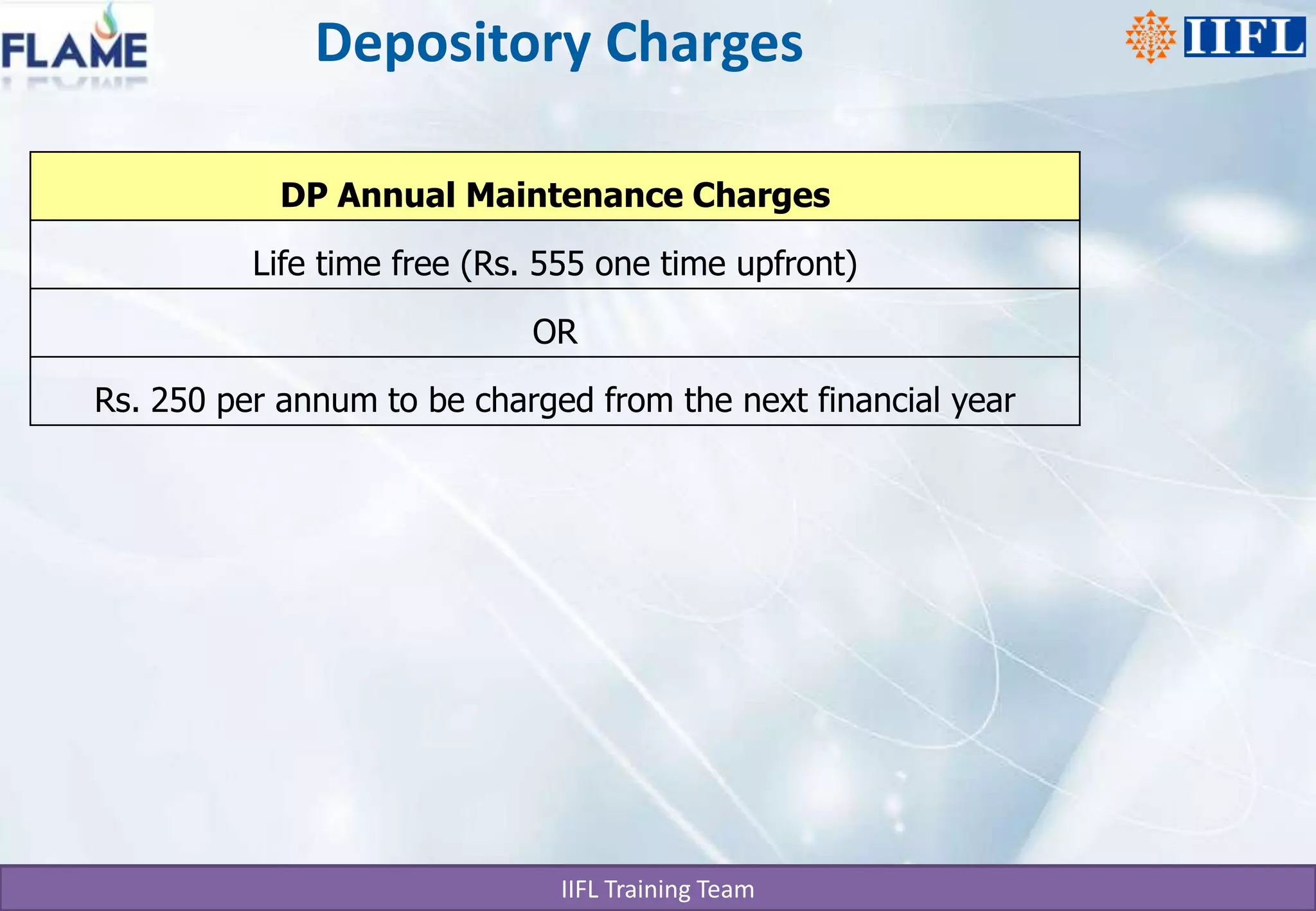 FLAME

Depository Charges

IIFL

| DP Annual Maintenance Charges |
|---|
| Life time free (Rs. 555 one time upfront) |
| OR |
| Rs. 250 per annum to be charged from the next financial year |

IIFL Training Team